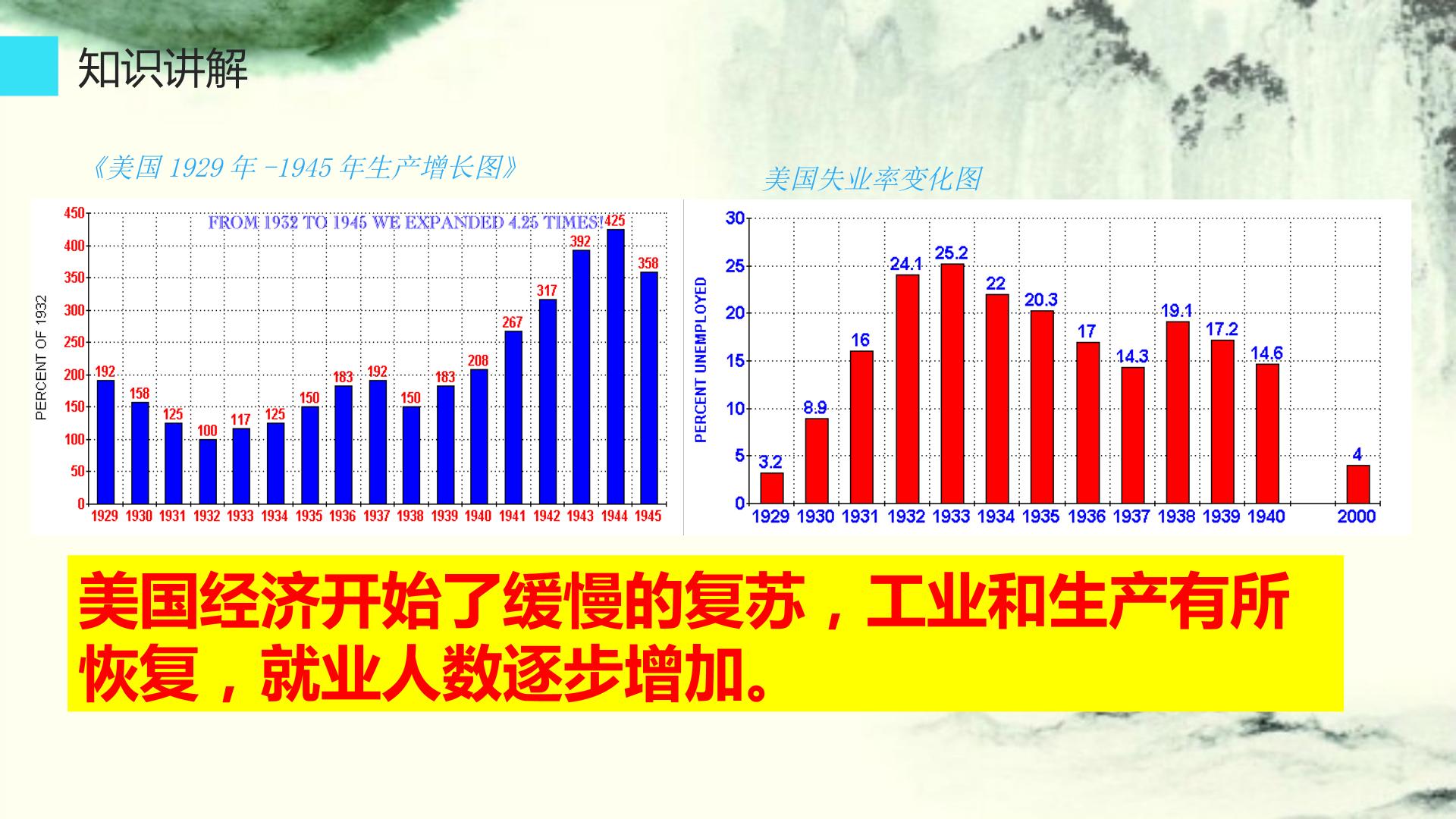 知识讲解

《美国 1929 年 -1945 年生产增长图》

FROM 1932 TO 1945 WE EXPANDED 4.25 TIMES!

PERCENT OF 1932

450
400
350
300
250
200
150
100
50
0

192 158 125 100 117 125 150 183 192 150 183 208 267 317 392 425 358

1929 1930 1931 1932 1933 1934 1935 1936 1937 1938 1939 1940 1941 1942 1943 1944 1945

美国失业率变化图

PERCENT UNEMPLOYED

30
25
20
15
10
5
0

3.2 8.9 16 24.1 25.2 22 20.3 17 14.3 19.1 17.2 14.6 4

1929 1930 1931 1932 1933 1934 1935 1936 1937 1938 1939 1940 2000

美国经济开始了缓慢的复苏，工业和生产有所恢复，就业人数逐步增加。